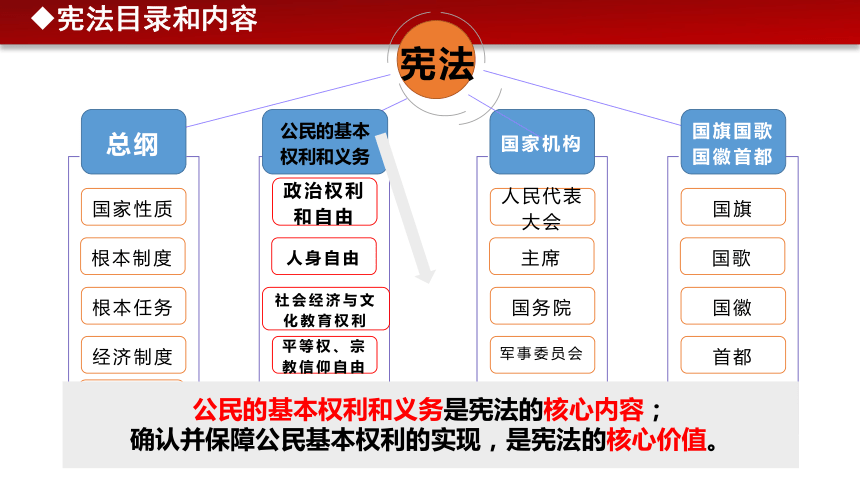 ◆宪法目录和内容

宪法

总纲

国家性质

根本制度

根本任务

经济制度

公民的基本权利和义务

政治权利和自由

人身自由

社会经济与文化教育权利

平等权、宗教信仰自由

国家机构

人民代表大会

主席

国务院

军事委员会

国旗国歌国徽首都

国旗

国歌

国徽

首都

公民的基本权利和义务是宪法的核心内容；
确认并保障公民基本权利的实现，是宪法的核心价值。